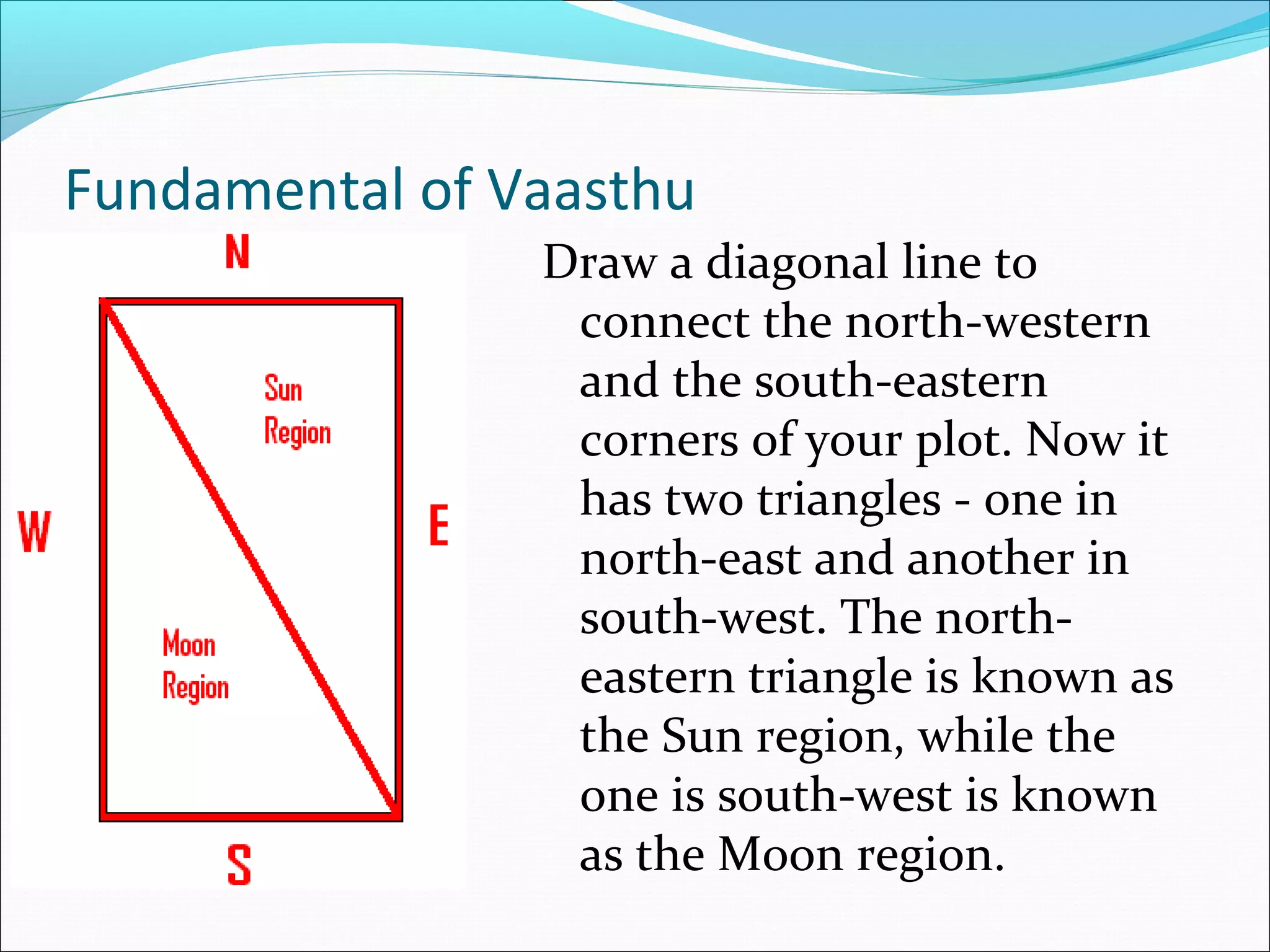 Fundamental of Vaasthu

N

Sun Region

W

E

Moon Region

S

Draw a diagonal line to connect the north-western and the south-eastern corners of your plot. Now it has two triangles - one in north-east and another in south-west. The north-eastern triangle is known as the Sun region, while the one is south-west is known as the Moon region.